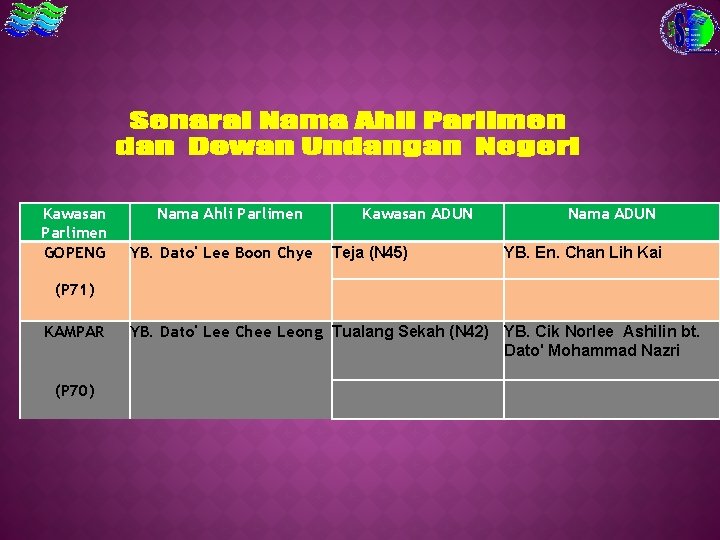 Senarai Nama Ahli Parlimen dan Dewan Undangan Negeri

| Kawasan Parlimen | Nama Ahli Parlimen | Kawasan ADUN | Nama ADUN |
|---|---|---|---|
| GOPENG (P71) | YB. Dato' Lee Boon Chye | Teja (N45) | YB. En. Chan Lih Kai |
| | | | |
| KAMPAR (P70) | YB. Dato' Lee Chee Leong | Tualang Sekah (N42) | YB. Cik Norlee Ashilin bt. Dato' Mohammad Nazri |
| | | | |